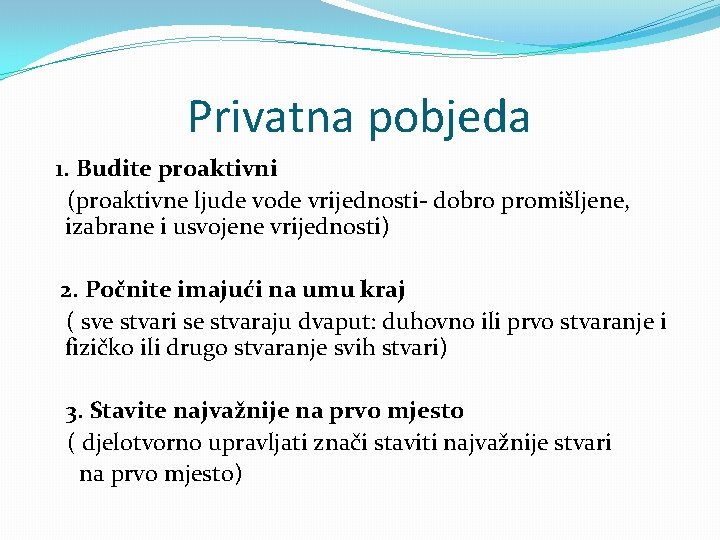 Privatna pobjeda

1. Budite proaktivni
(proaktivne ljude vode vrijednosti- dobro promišljene, izabrane i usvojene vrijednosti)

2. Počnite imajući na umu kraj
( sve stvari se stvaraju dvaput: duhovno ili prvo stvaranje i fizičko ili drugo stvaranje svih stvari)

3. Stavite najvažnije na prvo mjesto
( djelotvorno upravljati znači staviti najvažnije stvari na prvo mjesto)